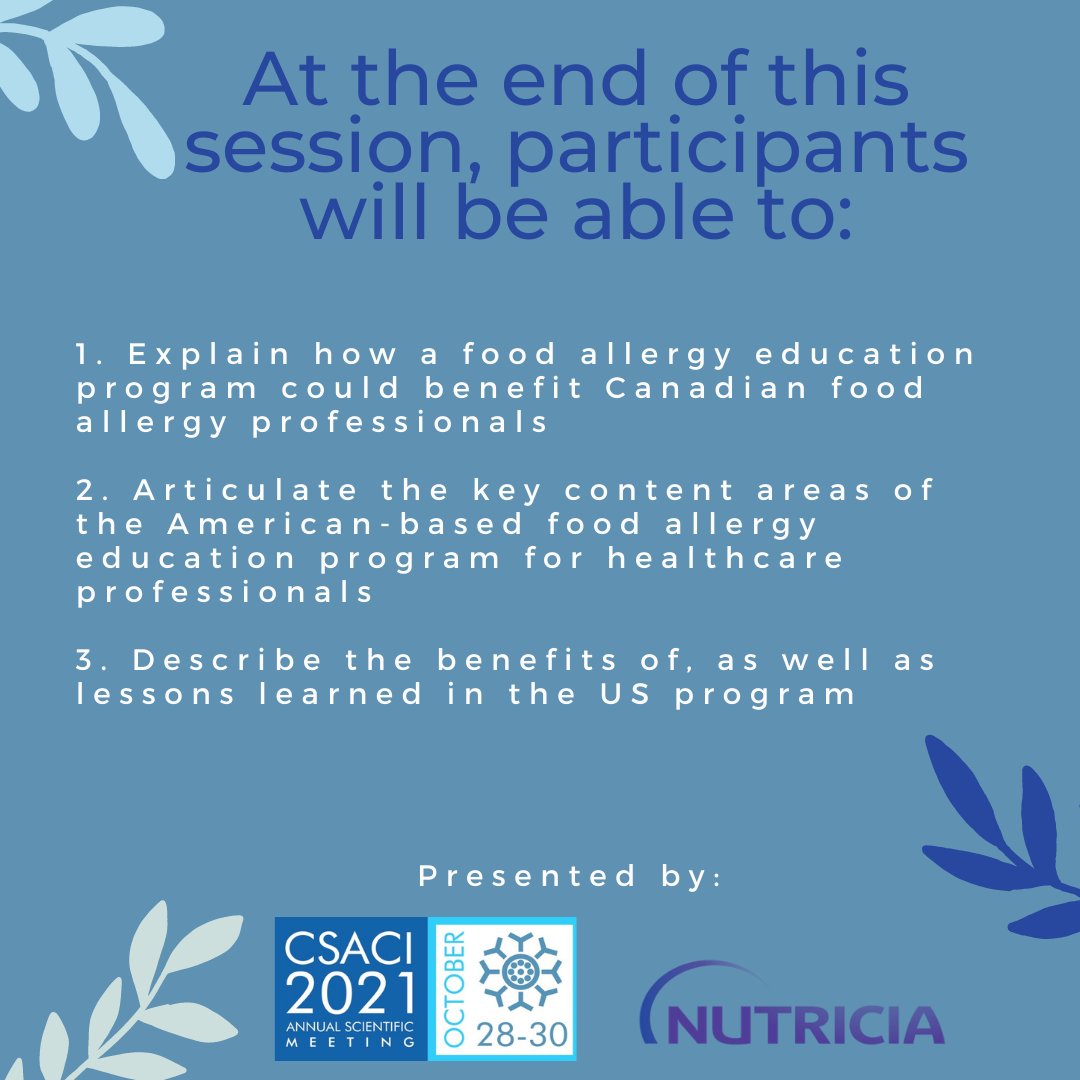 At the end of this session, participants will be able to:

1. Explain how a food allergy education program could benefit Canadian food allergy professionals

2. Articulate the key content areas of the American-based food allergy education program for healthcare professionals

3. Describe the benefits of, as well as lessons learned in the US program

Presented by:

CSACI 2021 ANNUAL SCIENTIFIC MEETING OCTOBER 28-30

NUTRICIA